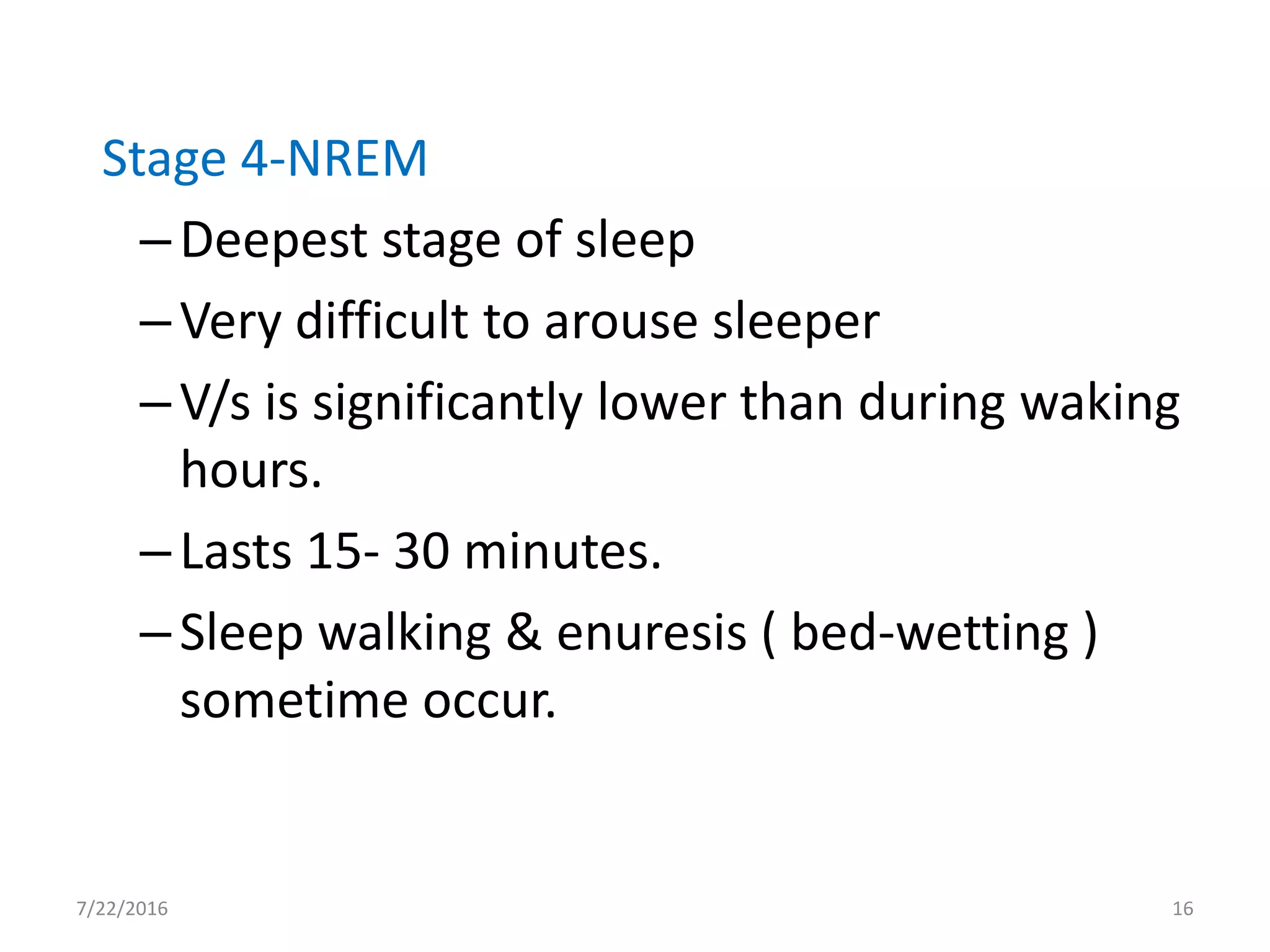 Stage 4-NREM

– Deepest stage of sleep

– Very difficult to arouse sleeper

– V/s is significantly lower than during waking hours.

– Lasts 15- 30 minutes.

– Sleep walking & enuresis ( bed-wetting ) sometime occur.

7/22/2016

16